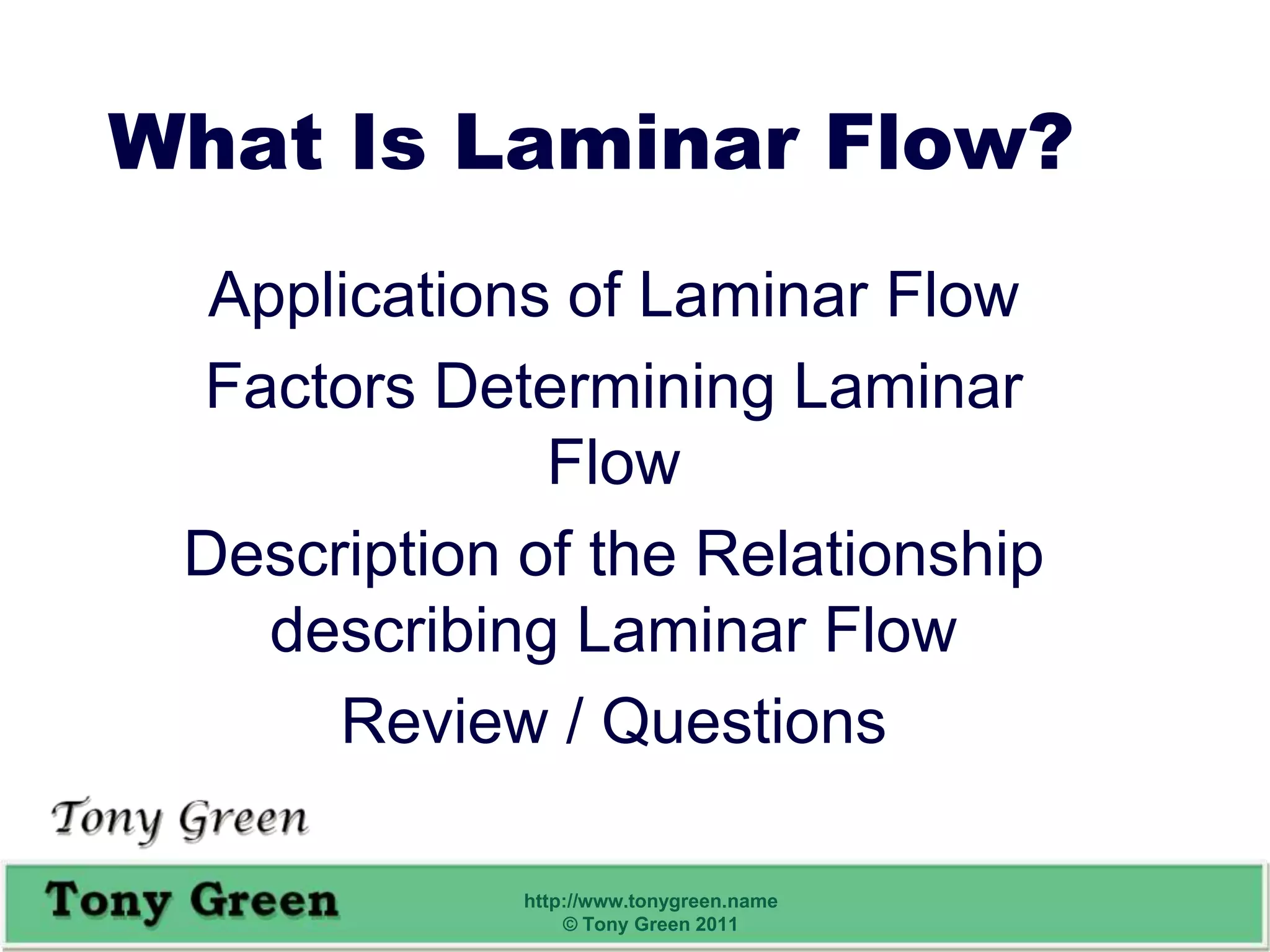 What Is Laminar Flow?

Applications of Laminar Flow

Factors Determining Laminar Flow

Description of the Relationship describing Laminar Flow

Review / Questions

Tony Green

Tony Green

http://www.tonygreen.name
© Tony Green 2011